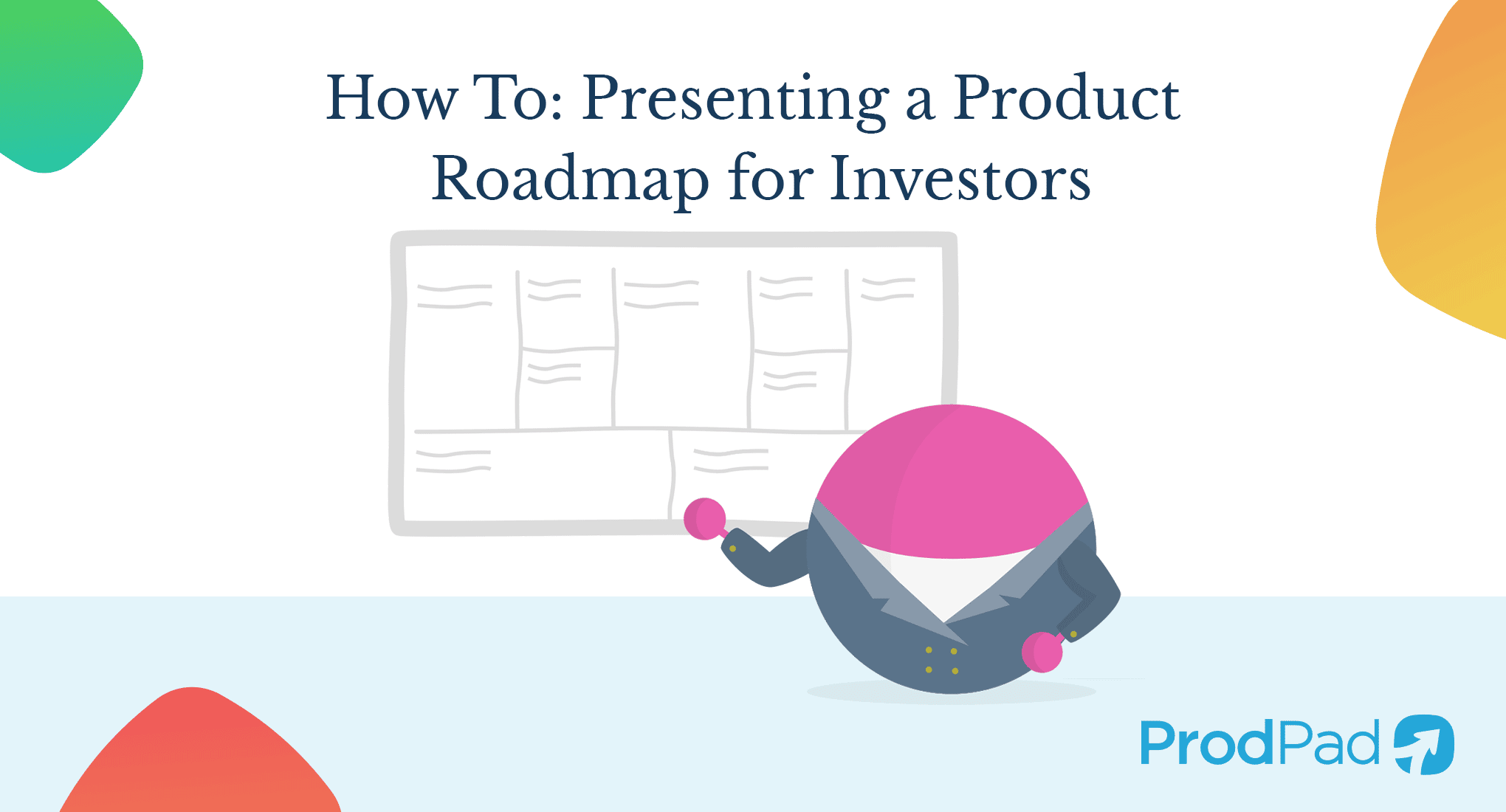 How To: Presenting a Product Roadmap for Investors

ProdPad